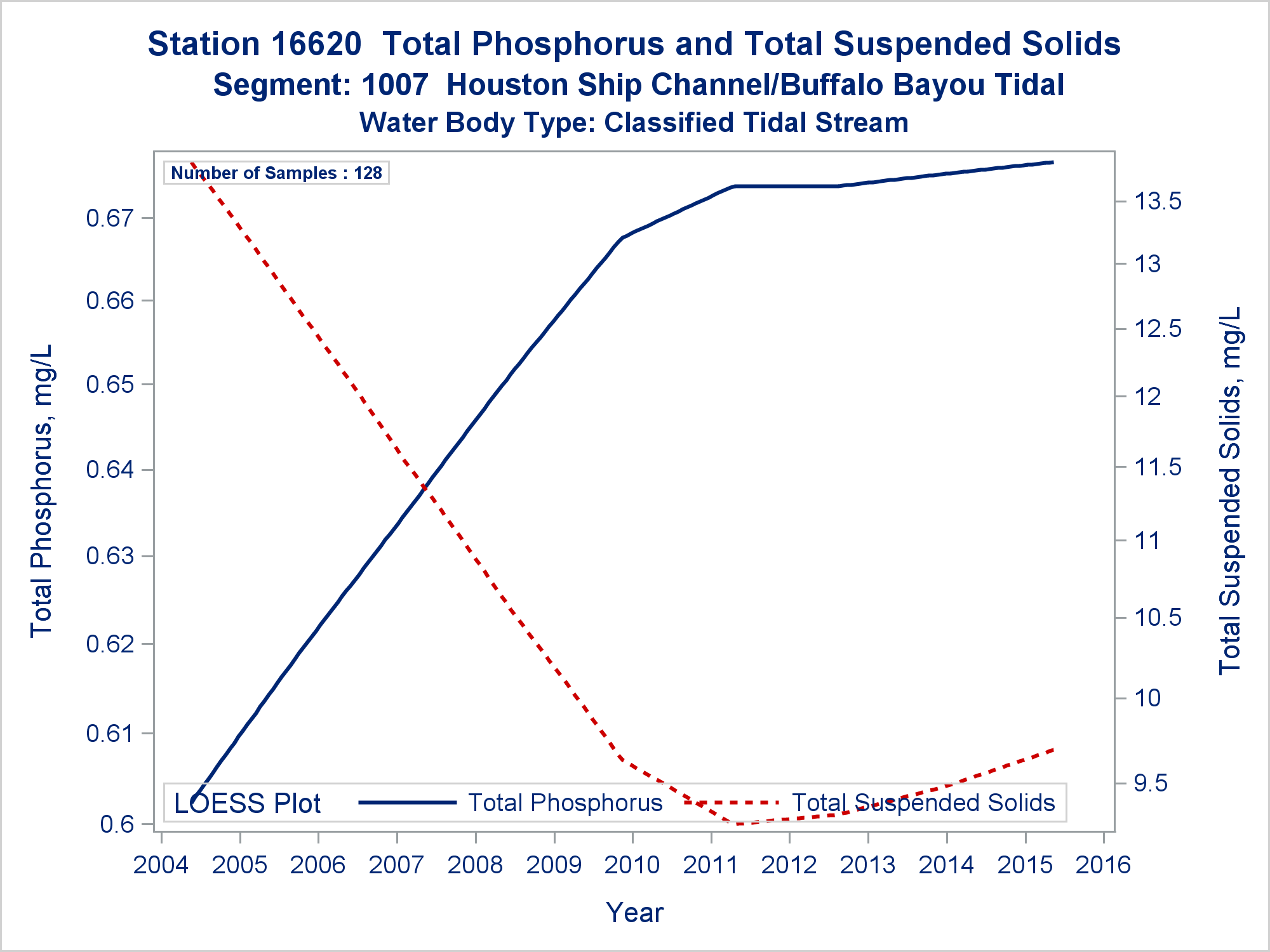 Station 16620 Total Phosphorus and Total Suspended Solids
Segment: 1007 Houston Ship Channel/Buffalo Bayou Tidal
Water Body Type: Classified Tidal Stream

Number of Samples : 128

Total Phosphorus, mg/L

0.67
0.66
0.65
0.64
0.63
0.62
0.61
0.6

Total Suspended Solids, mg/L

13.5
13
12.5
12
11.5
11
10.5
10
9.5

LOESS Plot Total Phosphorus Total Suspended Solids

2004 2005 2006 2007 2008 2009 2010 2011 2012 2013 2014 2015 2016

Year